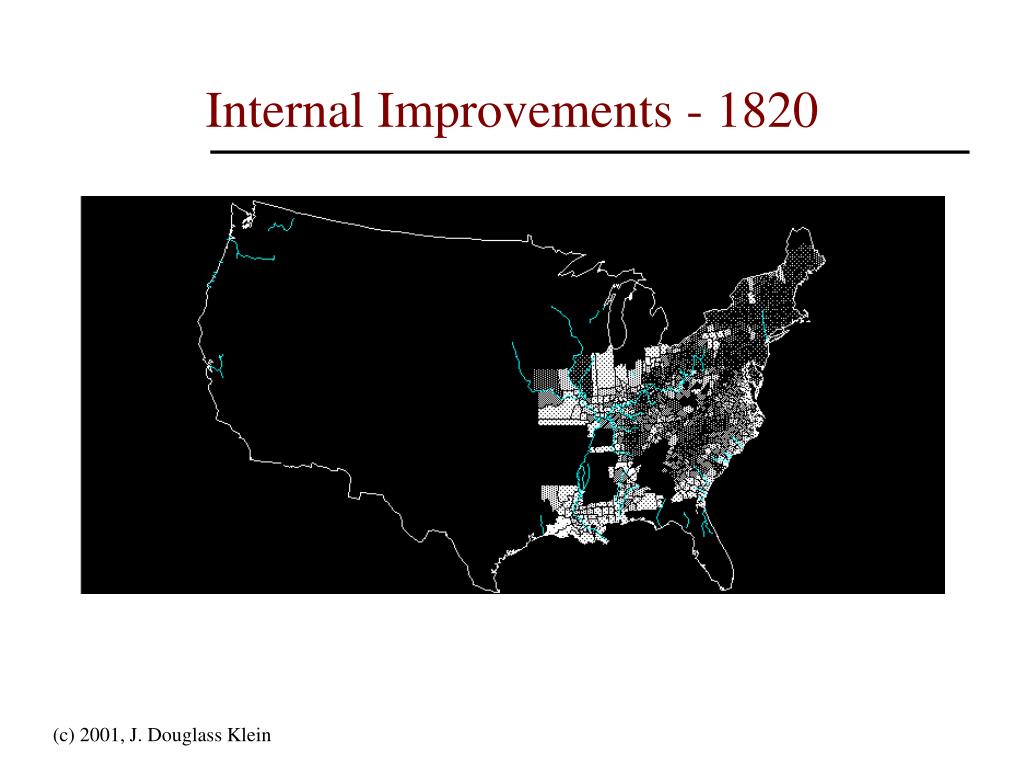 Internal Improvements - 1820

(c) 2001, J. Douglass Klein